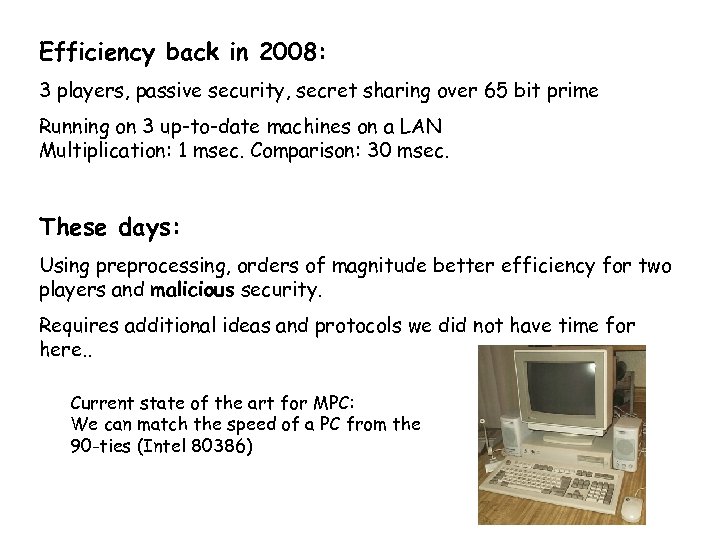 Efficiency back in 2008:

3 players, passive security, secret sharing over 65 bit prime

Running on 3 up-to-date machines on a LAN
Multiplication: 1 msec. Comparison: 30 msec.

These days:

Using preprocessing, orders of magnitude better efficiency for two players and malicious security.

Requires additional ideas and protocols we did not have time for here..

Current state of the art for MPC:
We can match the speed of a PC from the 90-ties (Intel 80386)